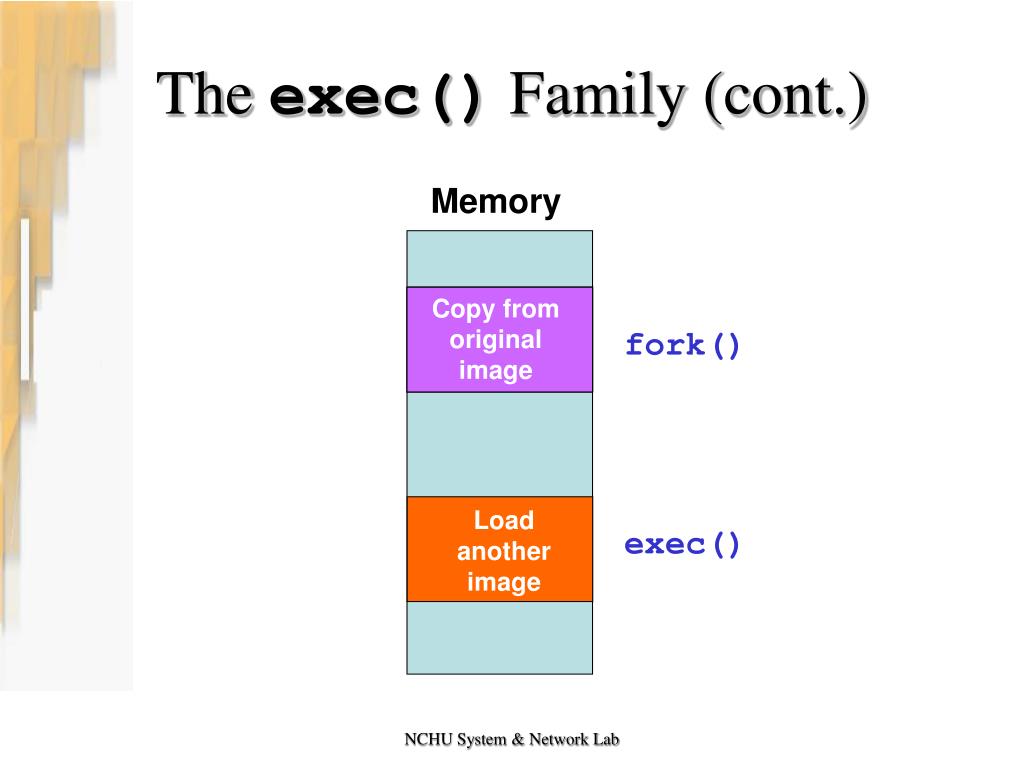 The exec() Family (cont.)

Memory

Copy from original image

fork()

Load another image

exec()

NCHU System & Network Lab